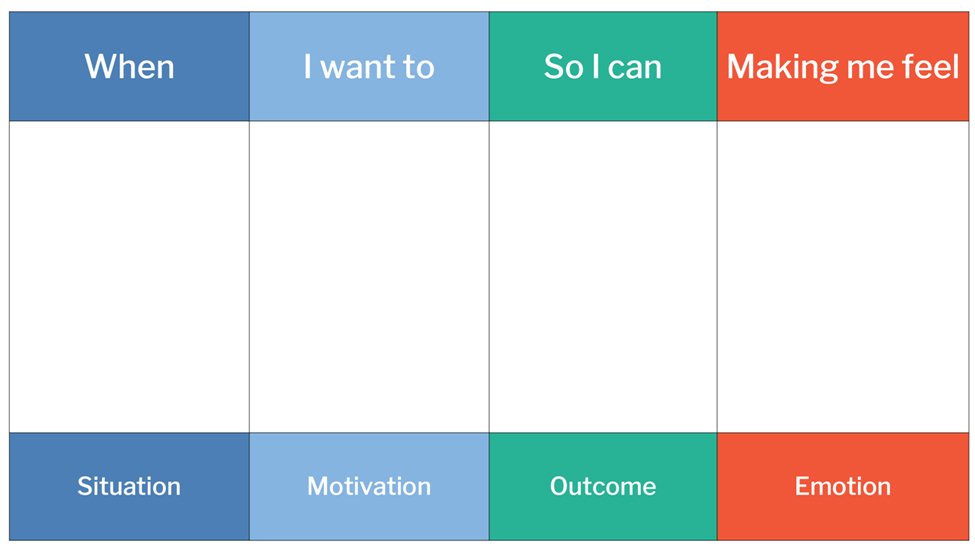 | When | I want to | So I can | Making me feel |
|---|---|---|---|
| | | | |
| Situation | Motivation | Outcome | Emotion |